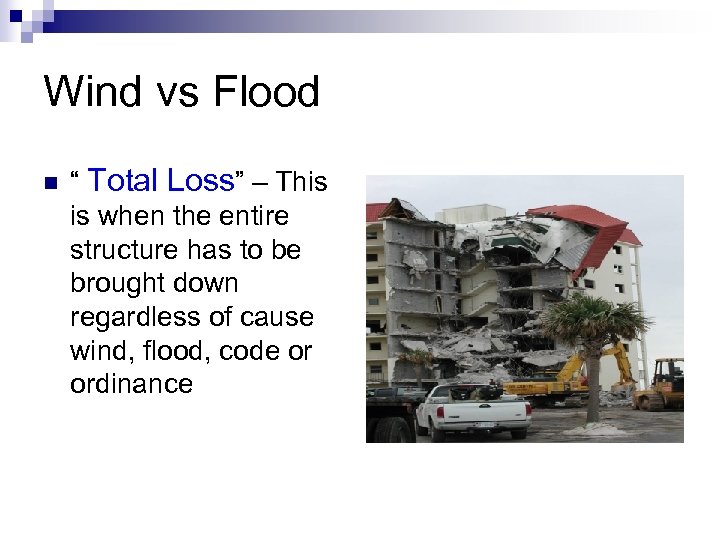 Wind vs Flood

“ Total Loss” – This is when the entire structure has to be brought down regardless of cause wind, flood, code or ordinance